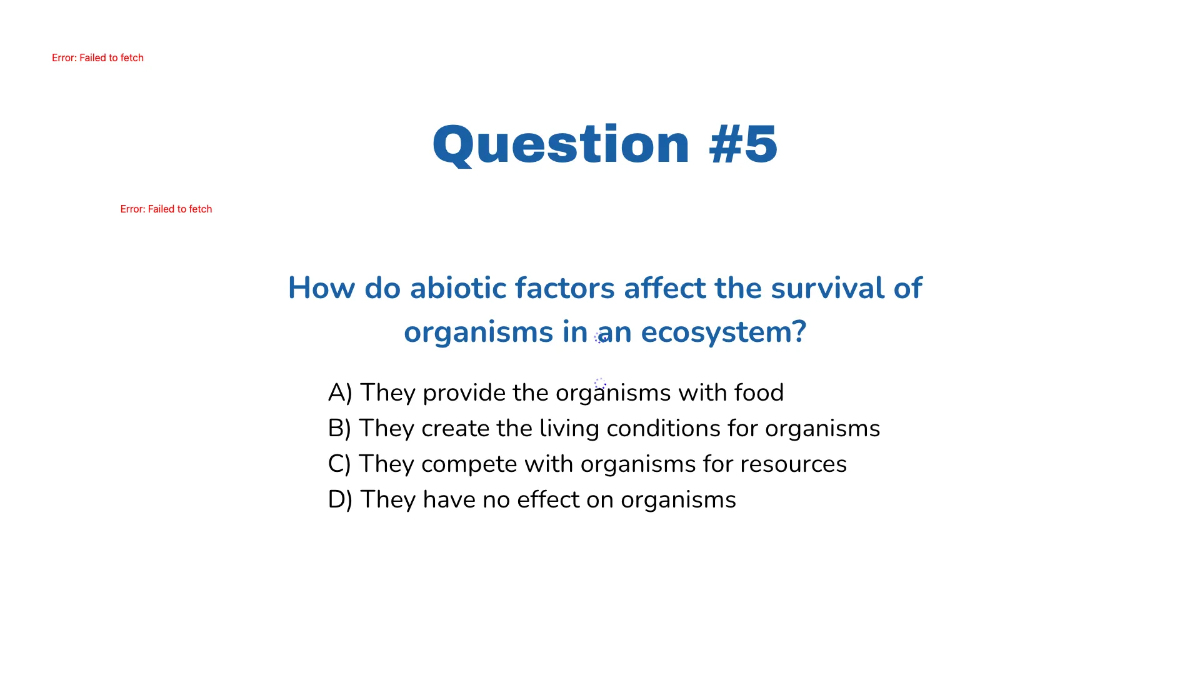 Error: Failed to fetch

Question #5

Error: Failed to fetch

How do abiotic factors affect the survival of organisms in an ecosystem?

A) They provide the organisms with food
B) They create the living conditions for organisms
C) They compete with organisms for resources
D) They have no effect on organisms